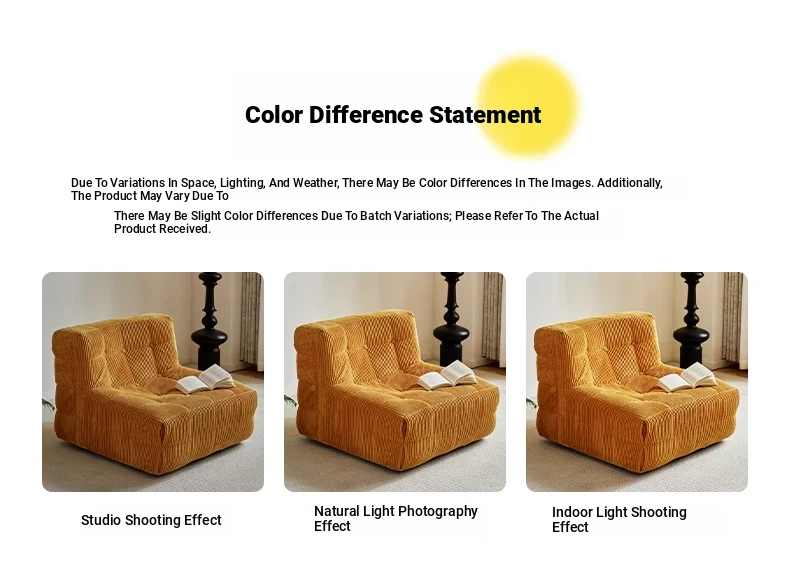 Color Difference Statement

Due To Variations In Space, Lighting, And Weather, There May Be Color Differences In The Images. Additionally, The Product May Vary Due To

There May Be Slight Color Differences Due To Batch Variations; Please Refer To The Actual Product Received.

Studio Shooting Effect

Natural Light Photography Effect

Indoor Light Shooting Effect